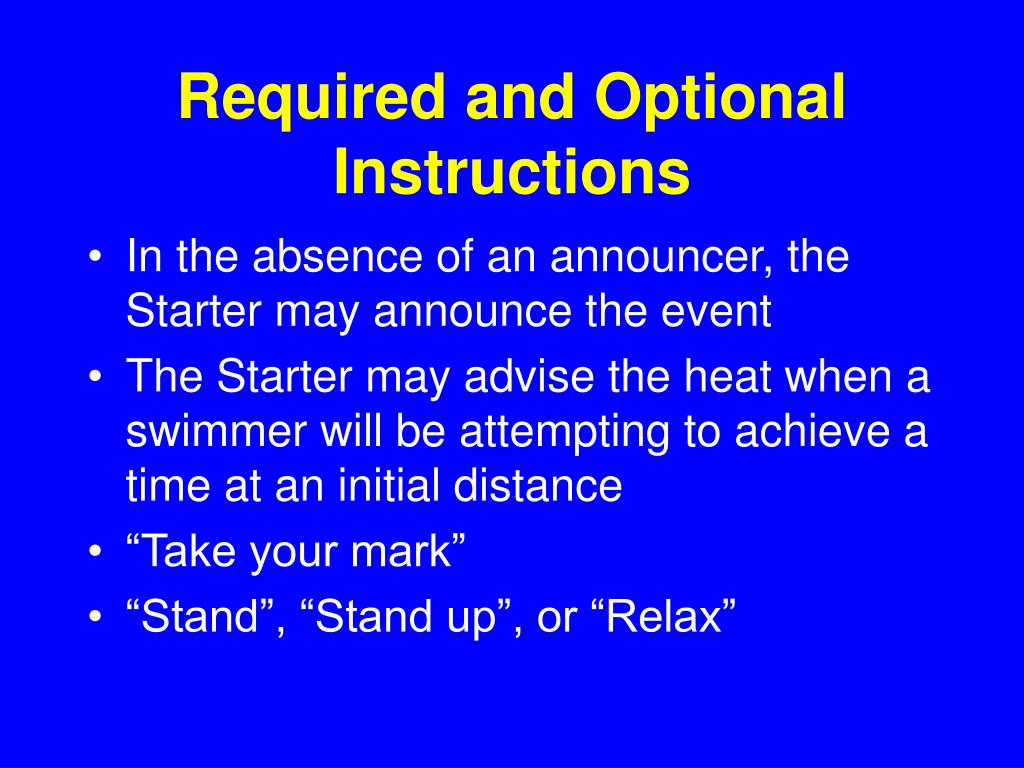 Required and Optional Instructions

• In the absence of an announcer, the Starter may announce the event
• The Starter may advise the heat when a swimmer will be attempting to achieve a time at an initial distance
• “Take your mark”
• “Stand”, “Stand up”, or “Relax”